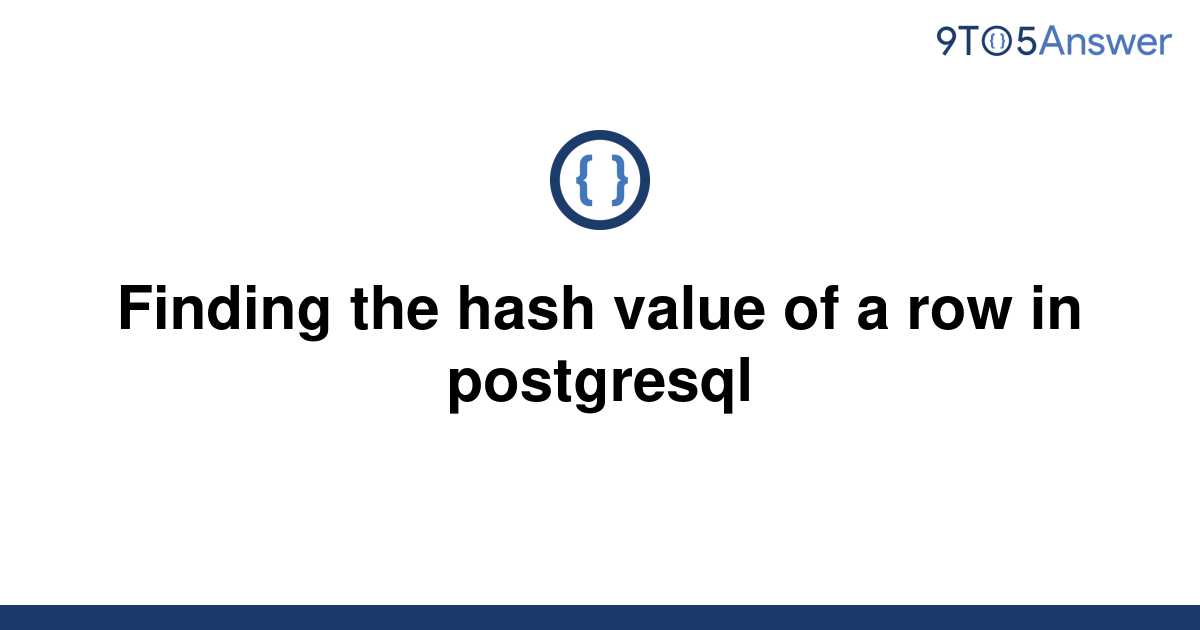 9TO5Answer

{ }

Finding the hash value of a row in postgresql